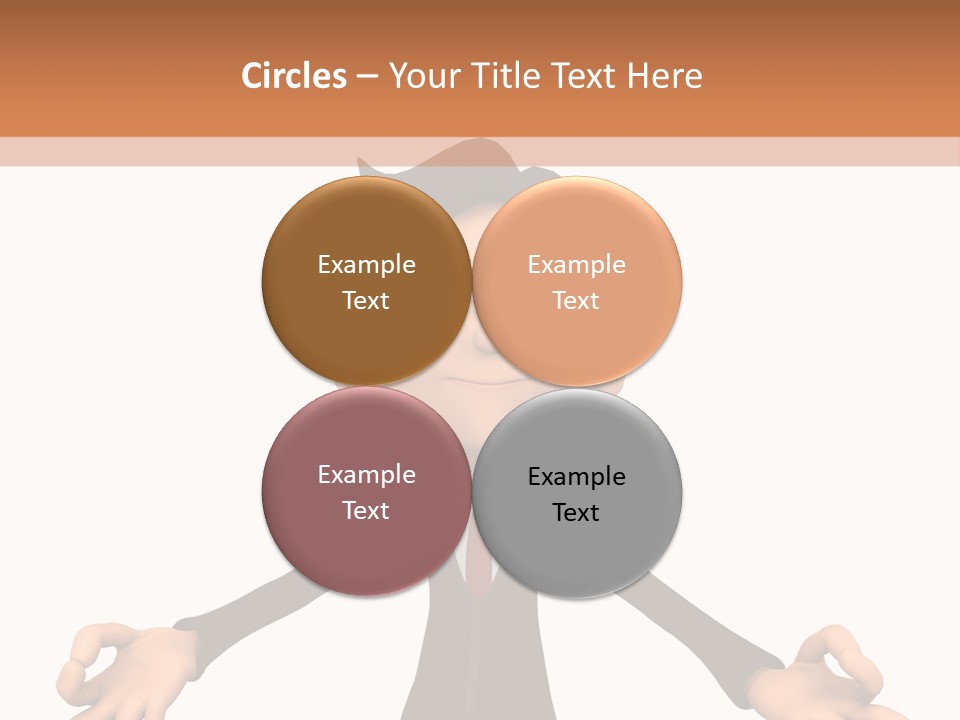 Circles – Your Title Text Here

Example Text

Example Text

Example Text

Example Text